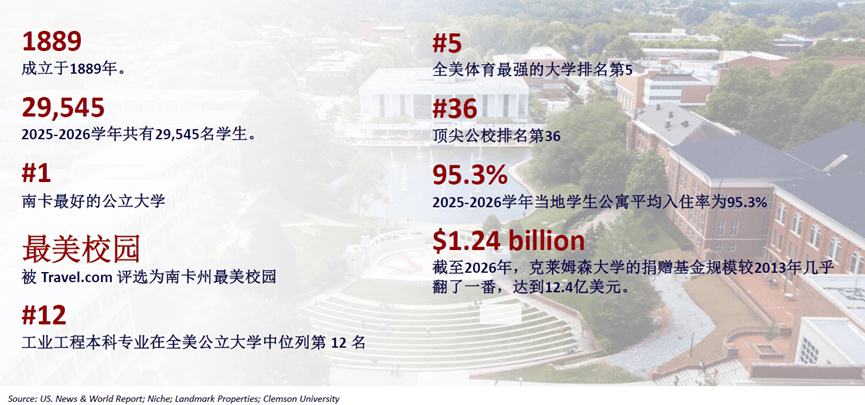 1889
成立于1889年。

29,545
2025-2026学年共有29,545名学生。

#1
南卡最好的公立大学

最美校园
被 Travel.com 评选为南卡州最美校园

#12
工业工程本科专业在全美公立大学中位列第 12 名

#5
全美体育最强的大学排名第5

#36
顶尖公校排名第36

95.3%
2025-2026学年当地学生公寓平均入住率为95.3%

$1.24 billion
截至2026年，克莱姆森大学的捐赠基金规模较2013年几乎翻了一番，达到12.4亿美元。

Source: US. News & World Report; Niche; Landmark Properties; Clemson University